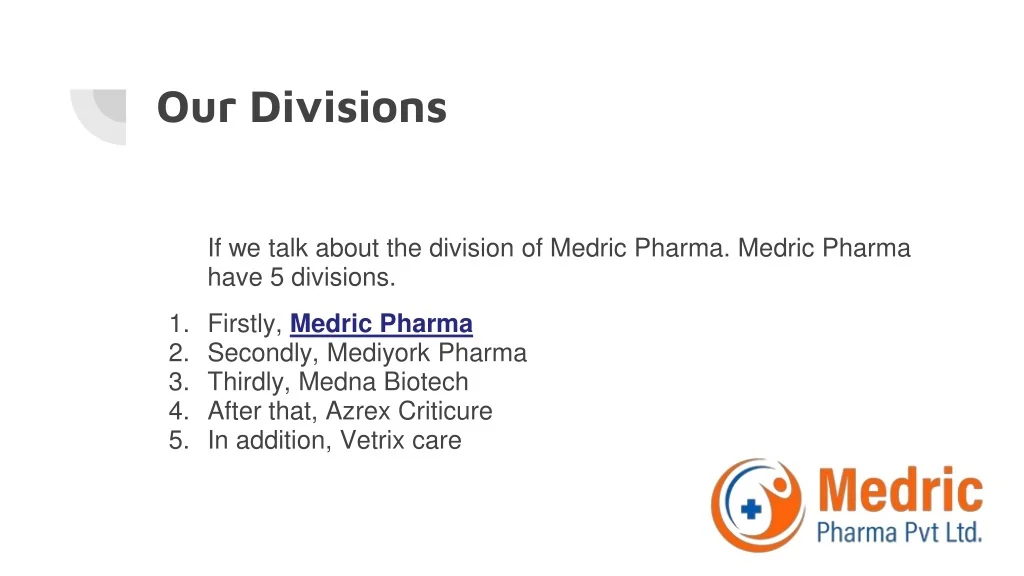 Our Divisions

If we talk about the division of Medric Pharma. Medric Pharma have 5 divisions.

1. Firstly, Medric Pharma
2. Secondly, Mediyork Pharma
3. Thirdly, Medna Biotech
4. After that, Azrex Criticure
5. In addition, Vetrix care

Medric
Pharma Pvt Ltd.